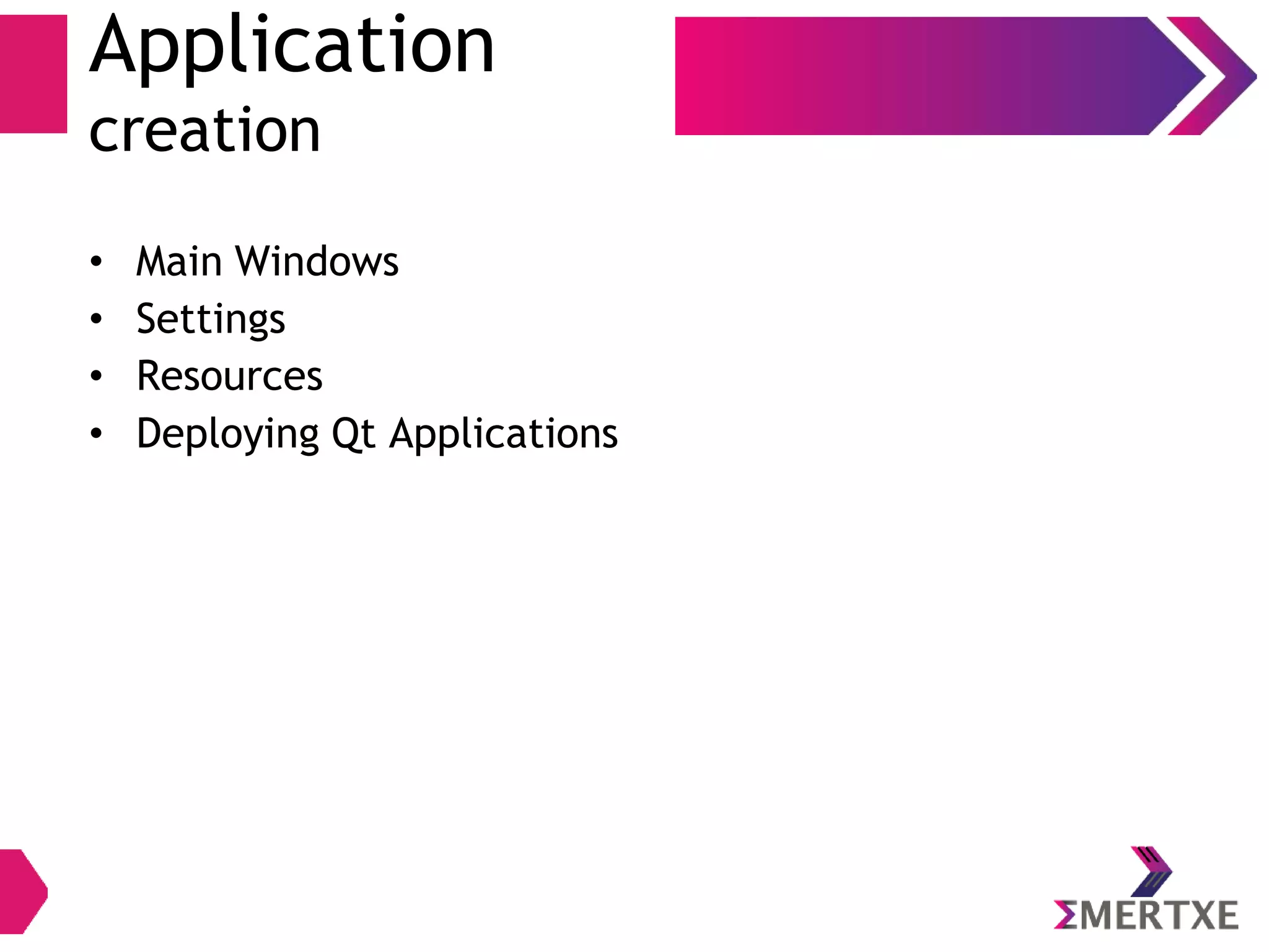 Application creation

• Main Windows
• Settings
• Resources
• Deploying Qt Applications

ΣMERTXE